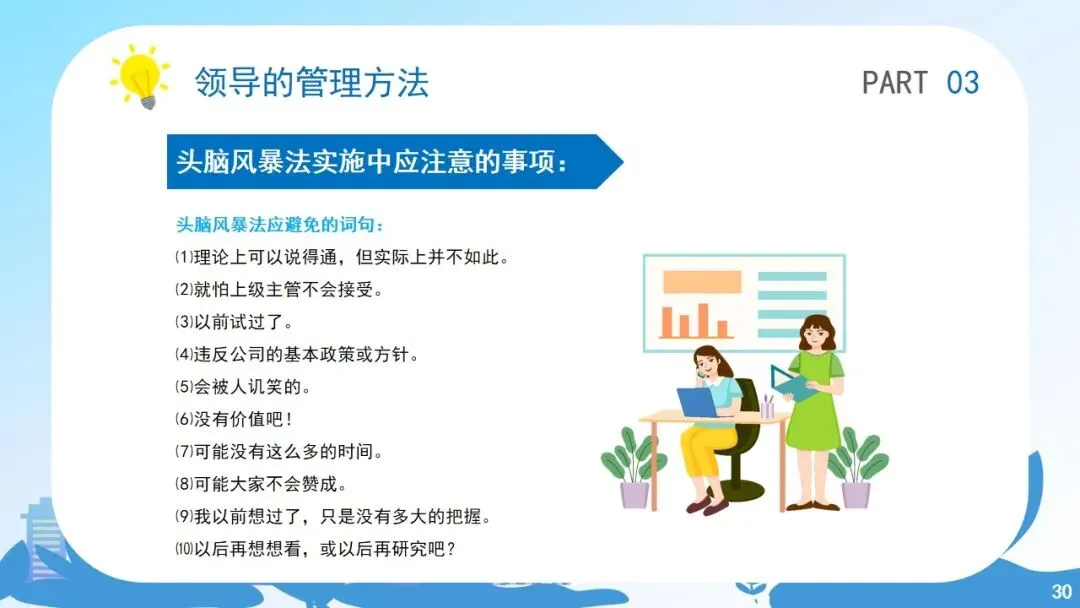 领导的管理方法

PART 03

头脑风暴法实施中应注意的事项：

头脑风暴法应避免的词句：
⑴理论上可以说得通，但实际上并不如此。
⑵就怕上级主管不会接受。
⑶以前试过了。
⑷违反公司的基本政策或方针。
⑸会被人讥笑的。
⑹没有价值吧！
⑺可能没有这么多的时间。
⑻可能大家不会赞成。
⑼我以前想过了，只是没有多大的把握。
⑽以后再想想看，或以后再研究吧？

30